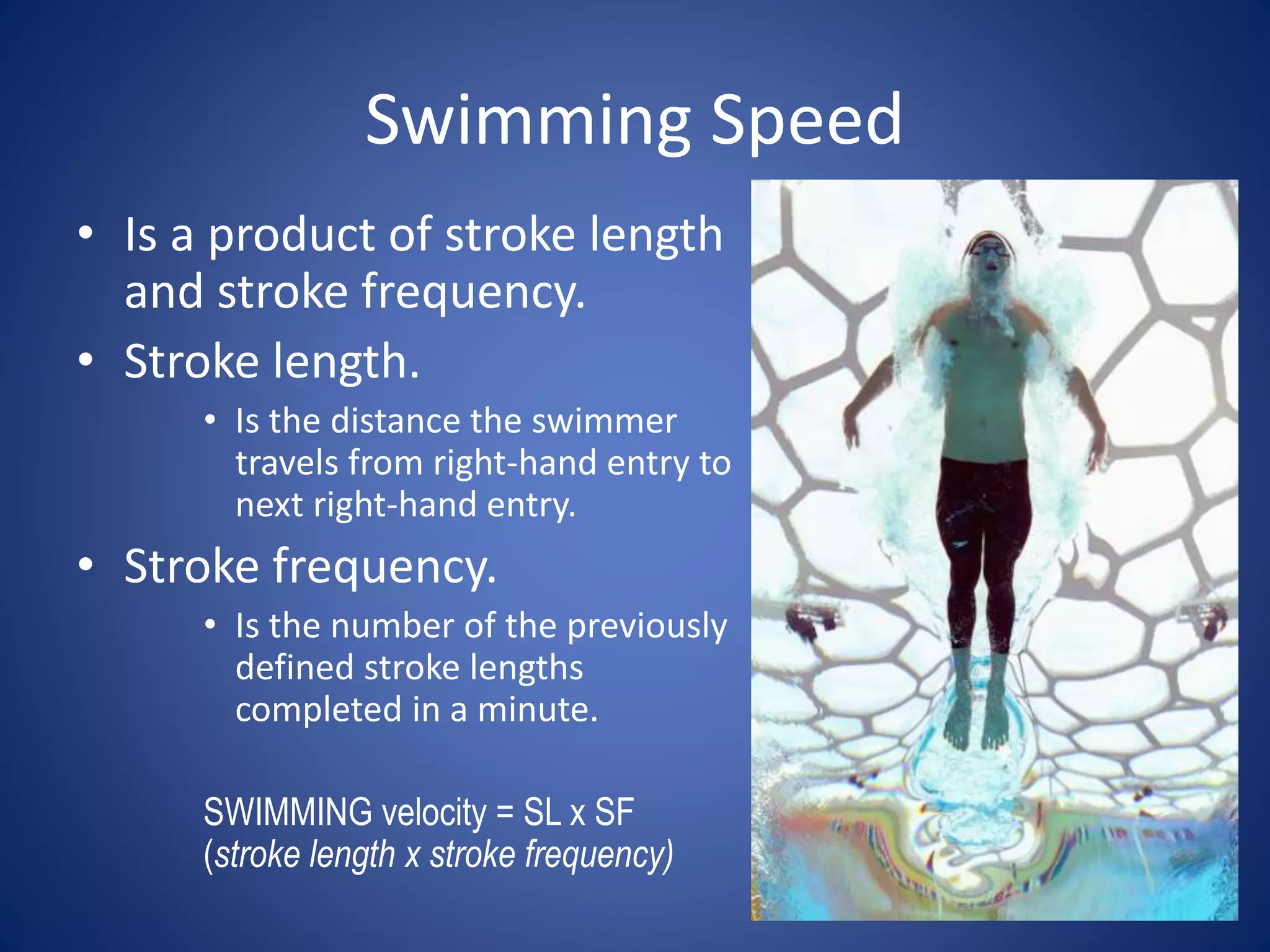 Swimming Speed

• Is a product of stroke length and stroke frequency.

• Stroke length.

• Is the distance the swimmer travels from right-hand entry to next right-hand entry.

• Stroke frequency.

• Is the number of the previously defined stroke lengths completed in a minute.

SWIMMING velocity = SL x SF
(stroke length x stroke frequency)